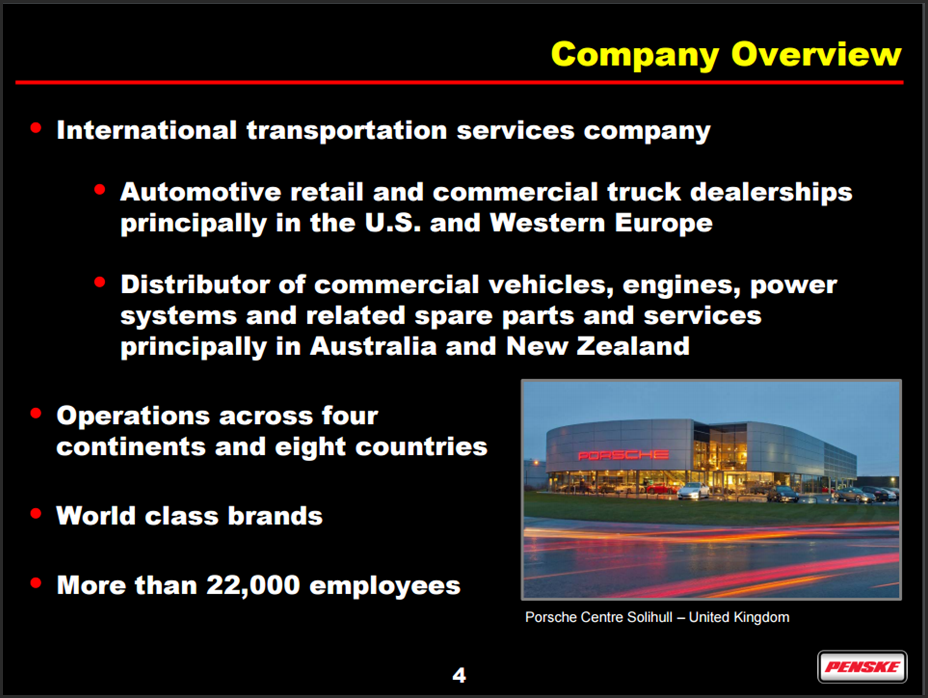 Company Overview

• International transportation services company

• Automotive retail and commercial truck dealerships principally in the U.S. and Western Europe

• Distributor of commercial vehicles, engines, power systems and related spare parts and services principally in Australia and New Zealand

• Operations across four continents and eight countries

• World class brands

• More than 22,000 employees

PORSCHE

Porsche Centre Solihull – United Kingdom

4

PENSKE